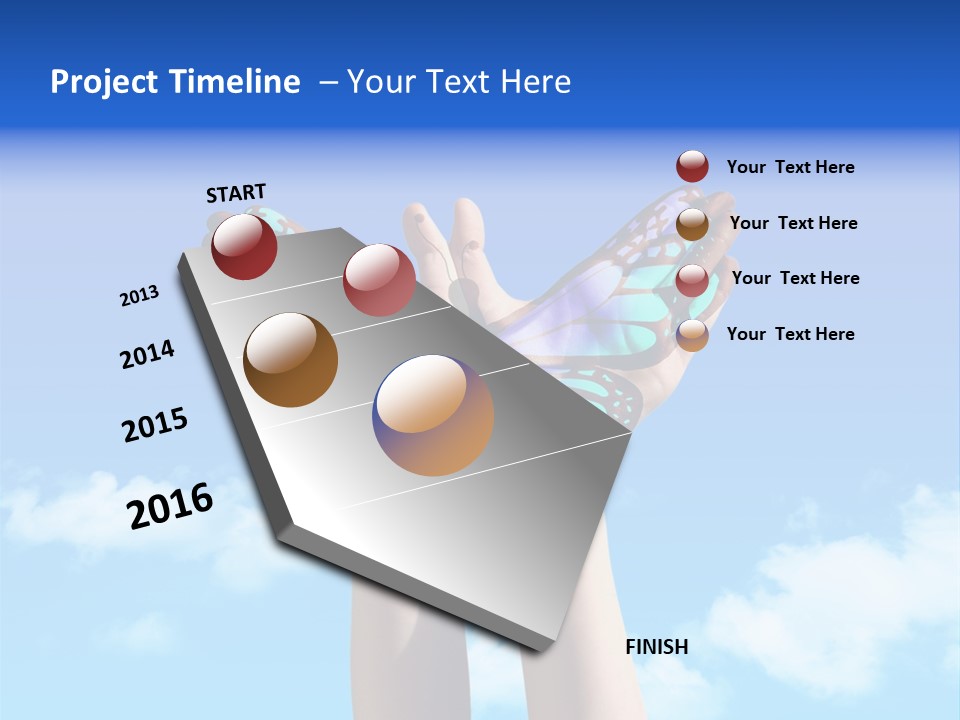 Project Timeline – Your Text Here

START

2013

2014

2015

2016

FINISH

Your Text Here

Your Text Here

Your Text Here

Your Text Here